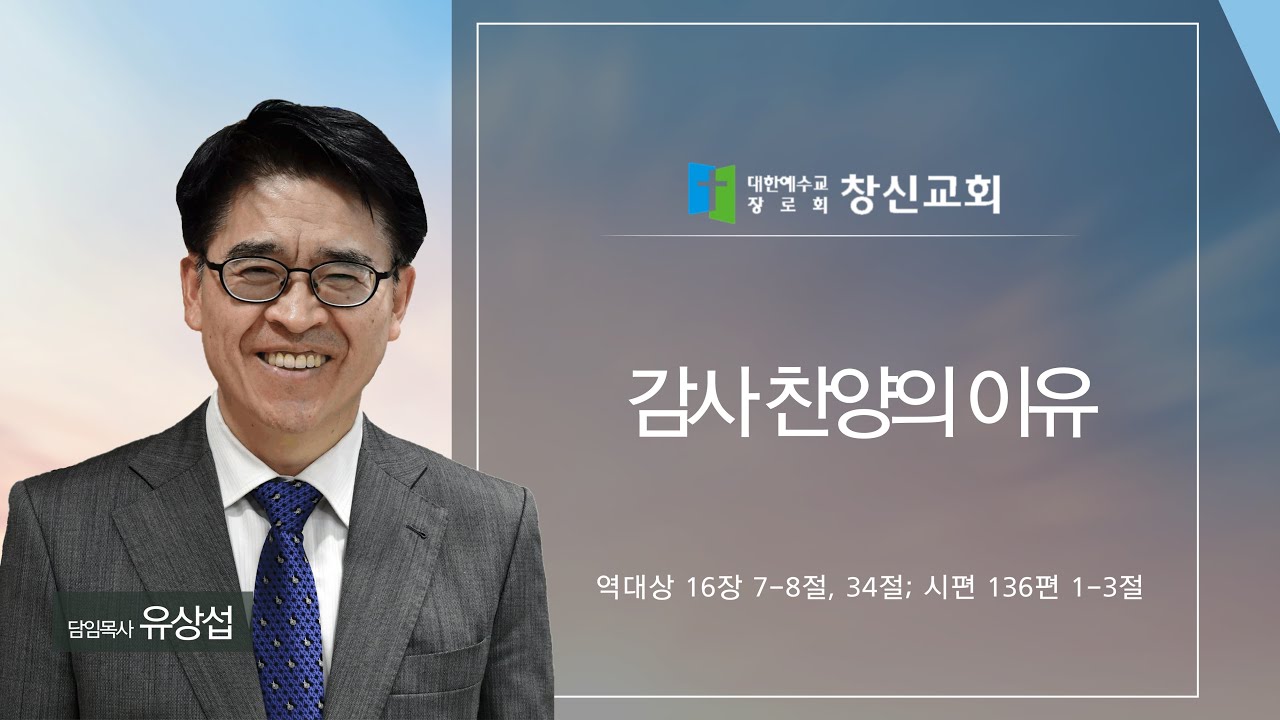 대한예수교 장로회 창신교회

감사 찬양의 이유

역대상 16장 7-8절, 34절; 시편 136편 1-3절

담임목사 유상섭